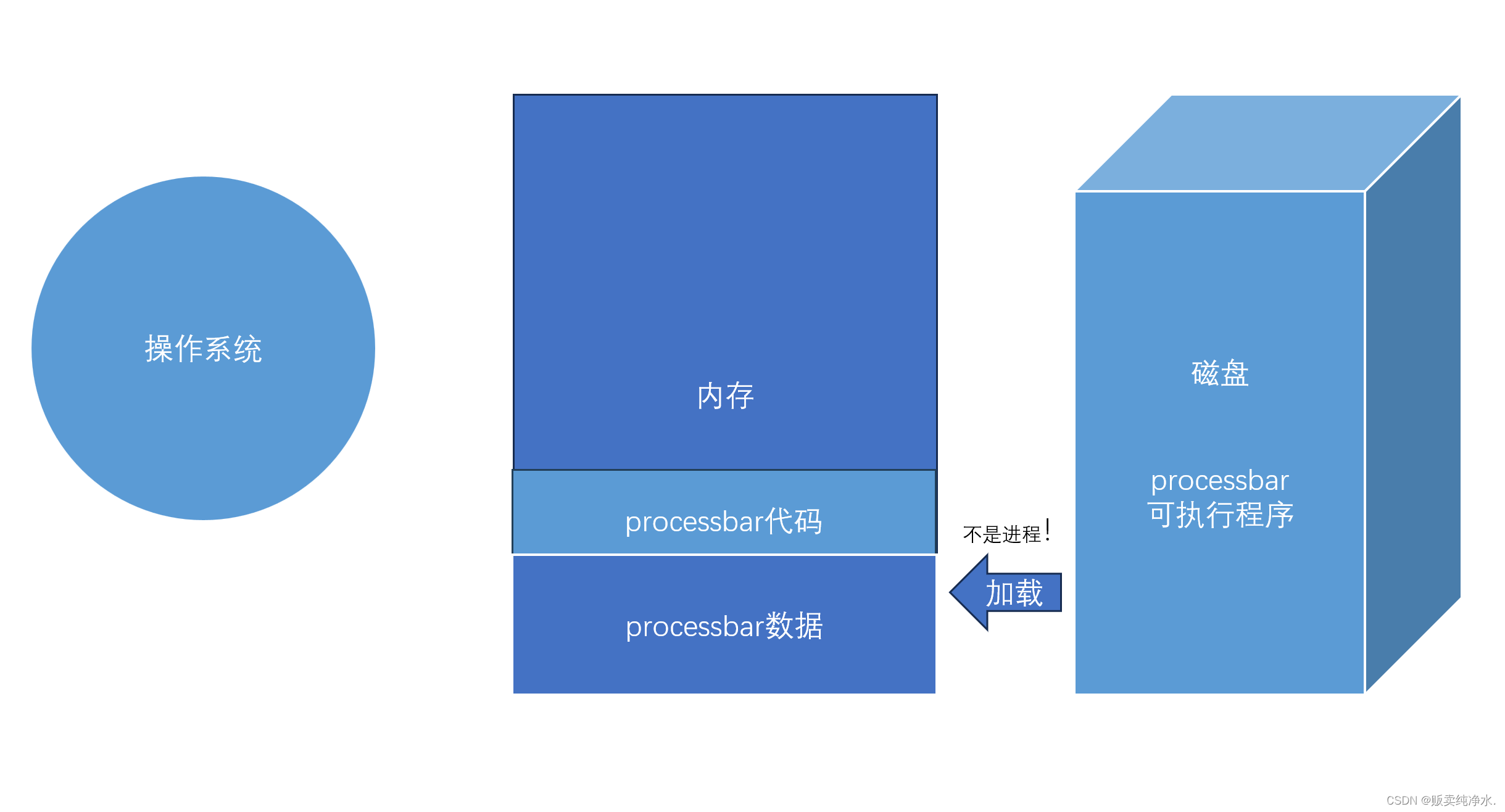 操作系统

内存

processbar代码

processbar数据

不是进程!

加载

磁盘

processbar
可执行程序

CSDN @贩卖纯净水.